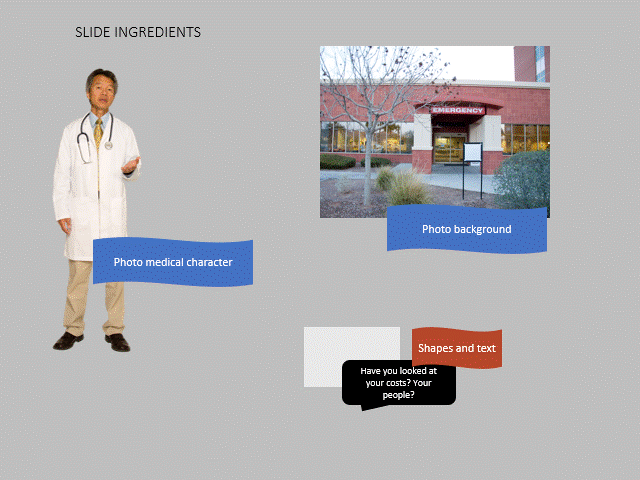 SLIDE INGREDIENTS

EMERGENCY

Photo background

Photo medical character

Shapes and text

Have you looked at your costs? Your people?